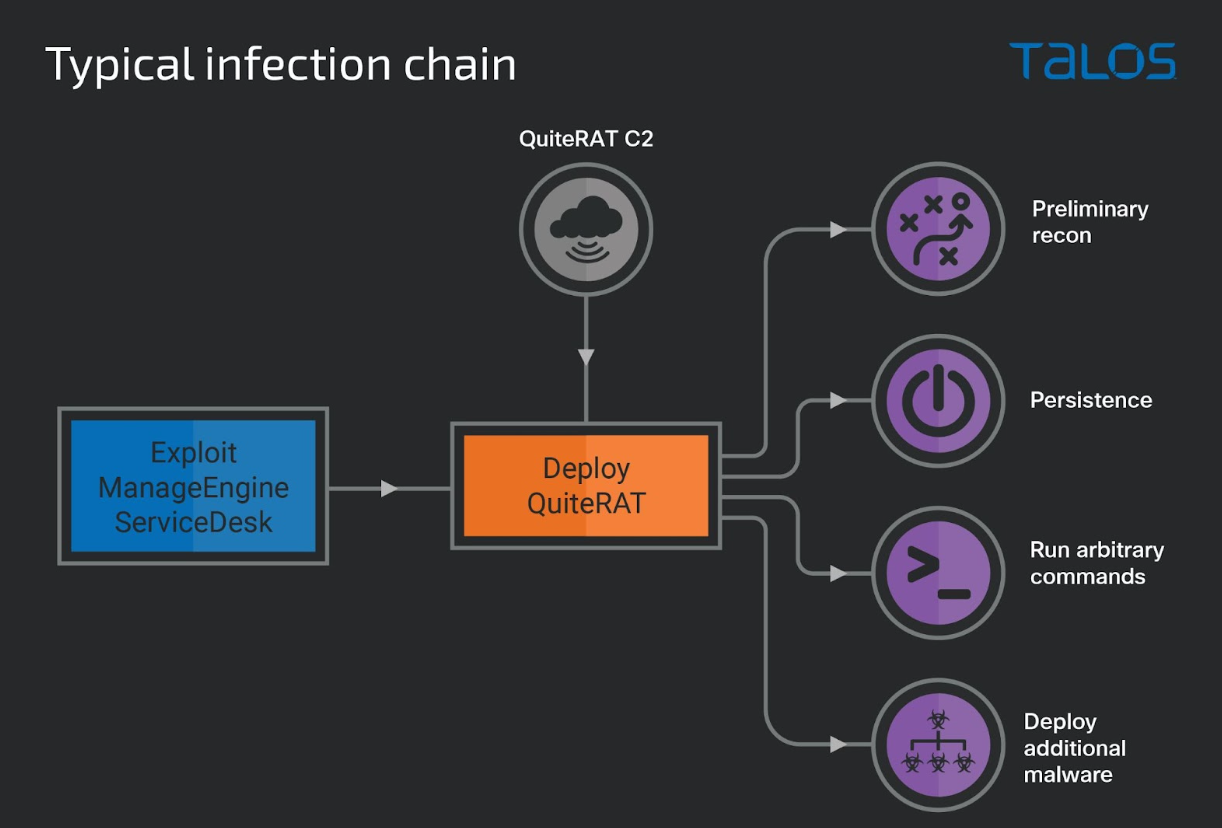 Typical infection chain

TALOS

QuiteRAT C2

Exploit ManageEngine ServiceDesk

Deploy QuiteRAT

Preliminary recon

Persistence

Run arbitrary commands

Deploy additional malware